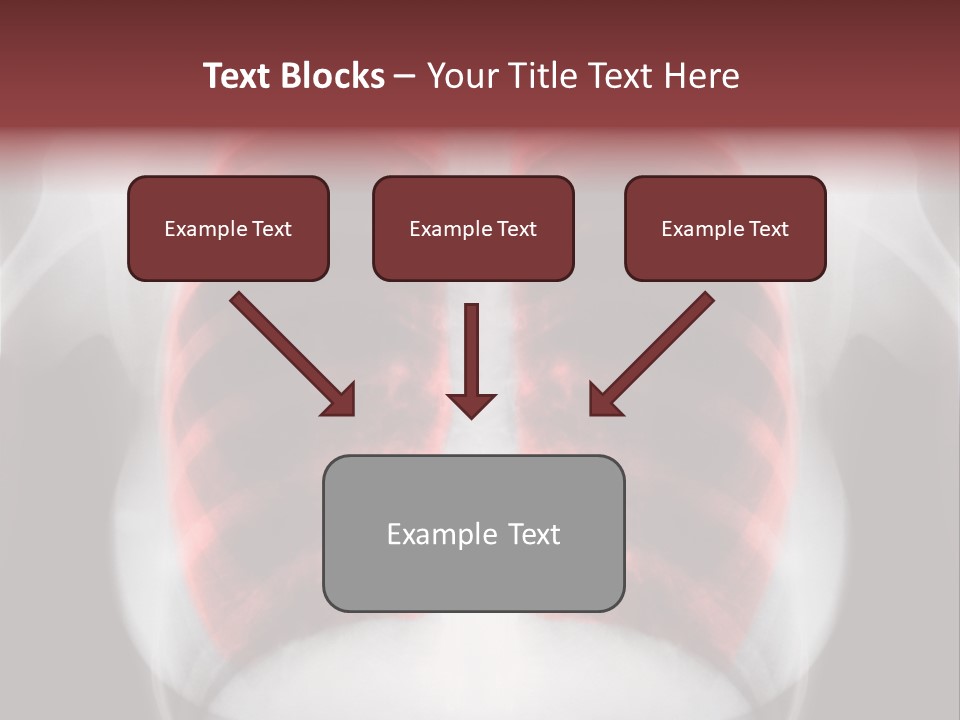 Text Blocks – Your Title Text Here

Example Text

Example Text

Example Text

Example Text